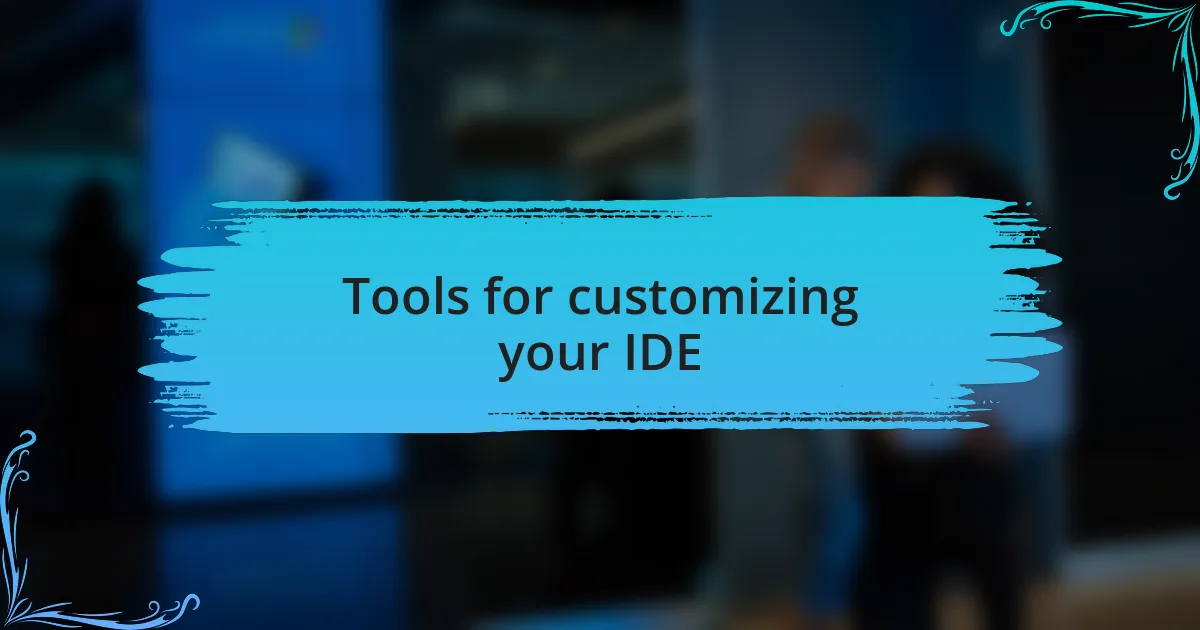 Tools for customizing your IDE